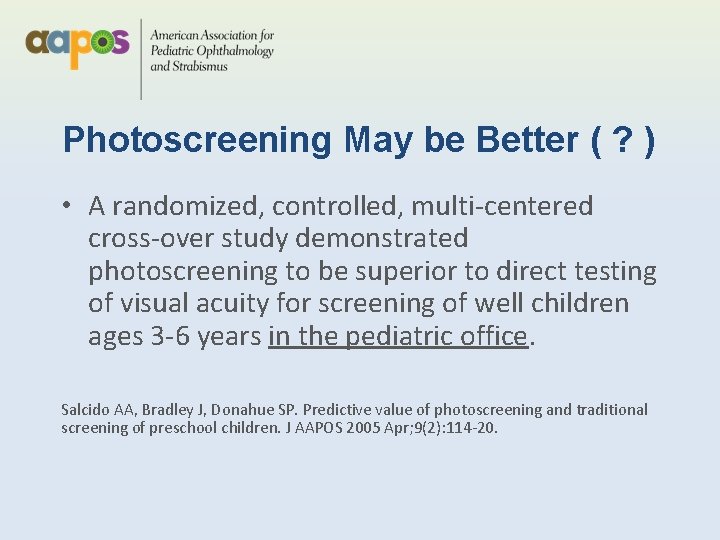 aapos

American Association for Pediatric Ophthalmology and Strabismus

Photoscreening May be Better ( ? )

• A randomized, controlled, multi-centered cross-over study demonstrated photoscreening to be superior to direct testing of visual acuity for screening of well children ages 3-6 years in the pediatric office.

Salcido AA, Bradley J, Donahue SP. Predictive value of photoscreening and traditional screening of preschool children. J AAPOS 2005 Apr;9(2):114-20.